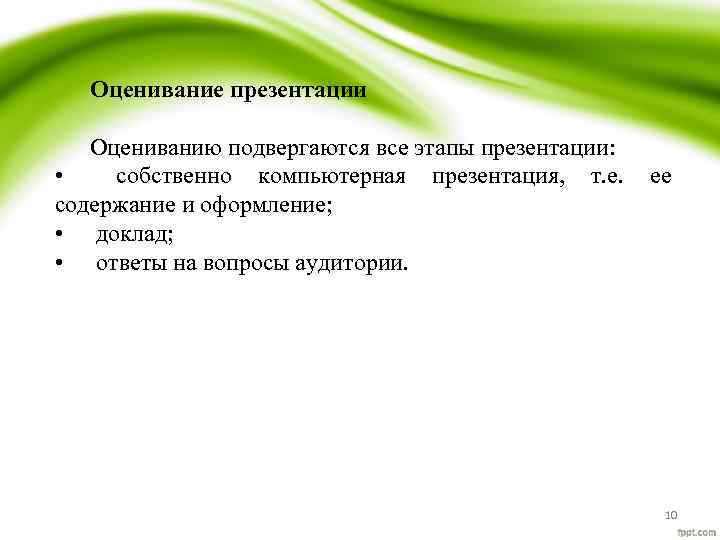 Оценивание презентации

Оцениванию подвергаются все этапы презентации:
• собственно компьютерная презентация, т.е. ее содержание и оформление;
• доклад;
• ответы на вопросы аудитории.

10

fppt.com